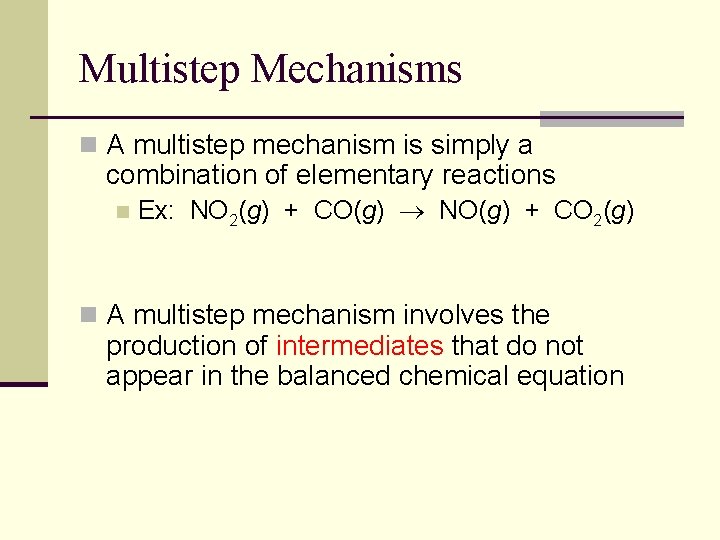 Multistep Mechanisms

A multistep mechanism is simply a combination of elementary reactions

Ex: $NO_2(g) + CO(g) \rightarrow NO(g) + CO_2(g)$

A multistep mechanism involves the production of intermediates that do not appear in the balanced chemical equation